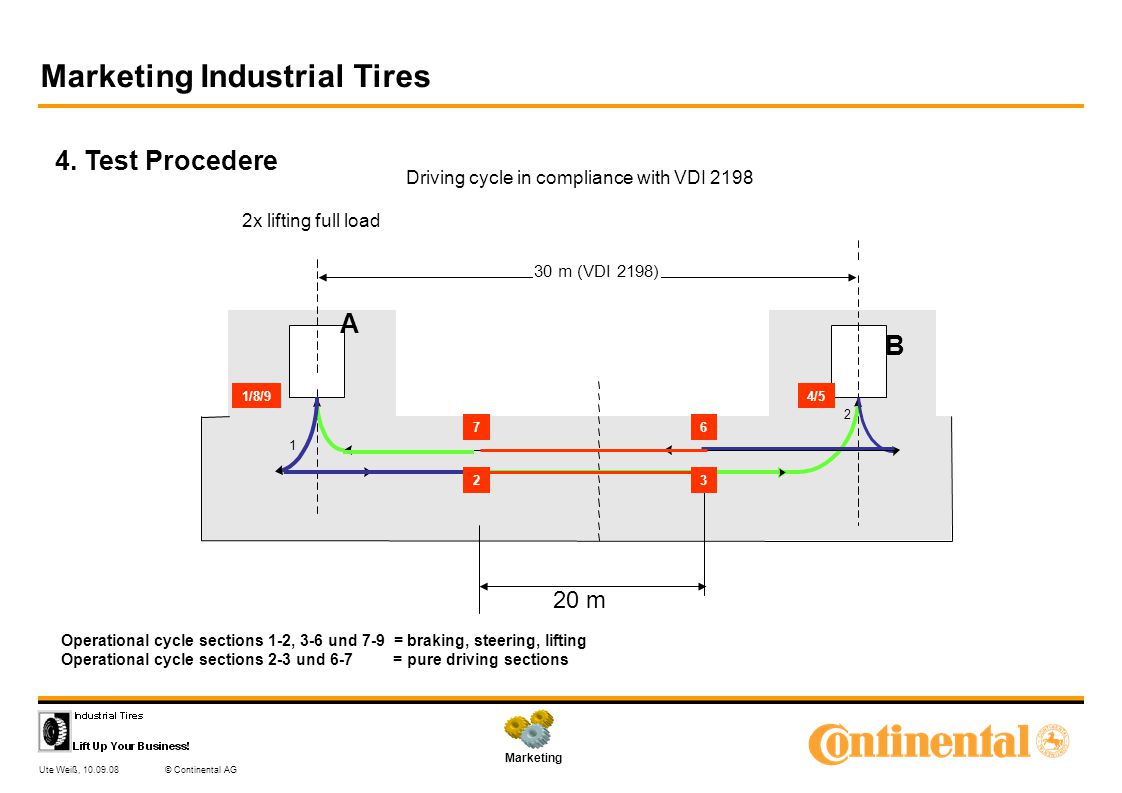 Marketing Industrial Tires

4. Test Procedere

Driving cycle in compliance with VDI 2198

2x lifting full load

30 m (VDI 2198)

A

B

1/8/9

4/5

7

6

2

3

1

2

20 m

Operational cycle sections 1-2, 3-6 und 7-9 = braking, steering, lifting
Operational cycle sections 2-3 und 6-7 = pure driving sections

Industrial Tires
Lift Up Your Business!

Ute Weiß, 10.09.08 © Continental AG

Marketing

Continental